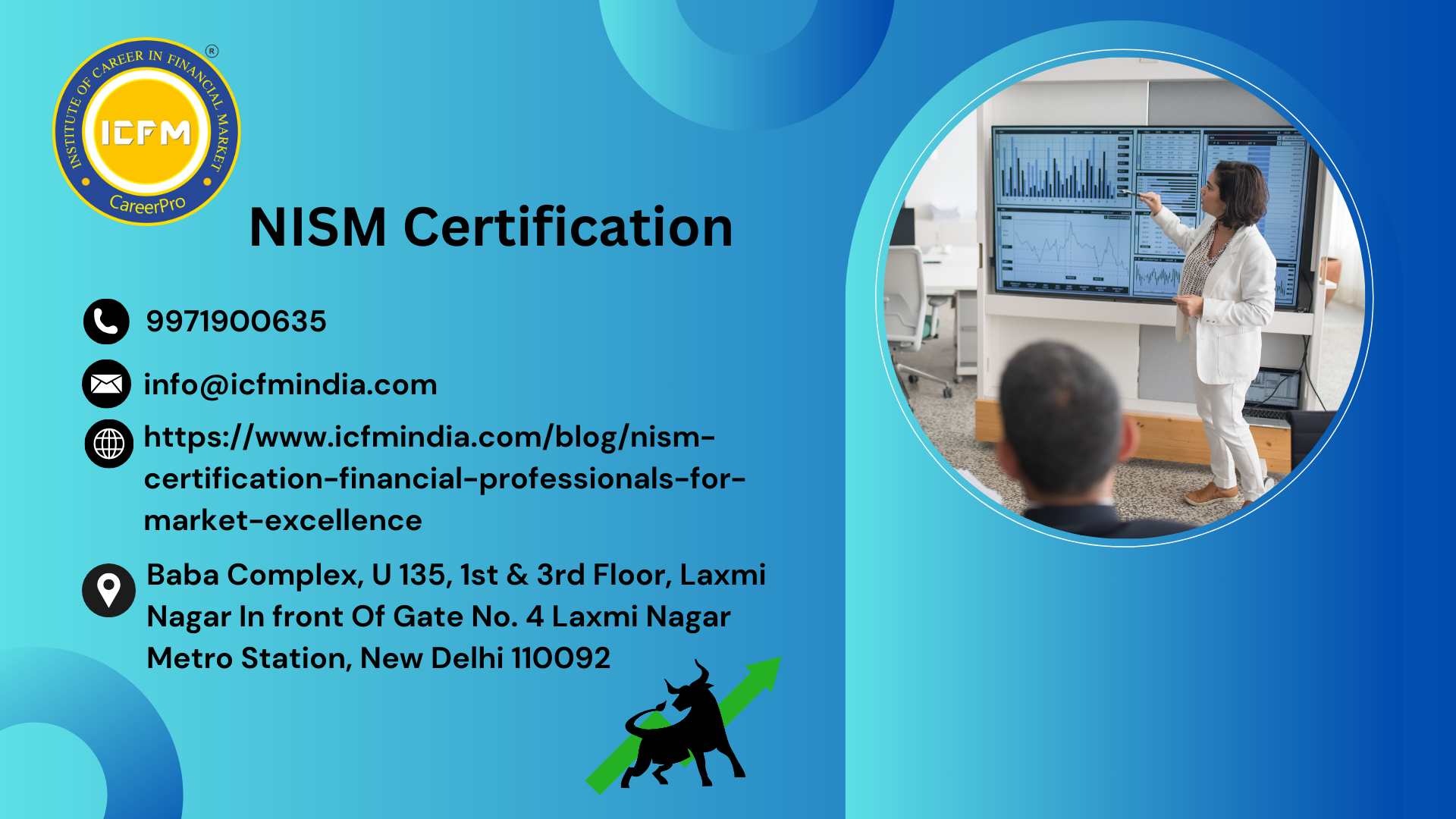 INSTITUTE OF CAREER IN FINANCIAL MARKET ®
ICFM
CareerPro

NISM Certification

9971900635

info@icfmindia.com

https://www.icfmindia.com/blog/nism-certification-financial-professionals-for-market-excellence

Baba Complex, U 135, 1st & 3rd Floor, Laxmi Nagar In front Of Gate No. 4 Laxmi Nagar Metro Station, New Delhi 110092